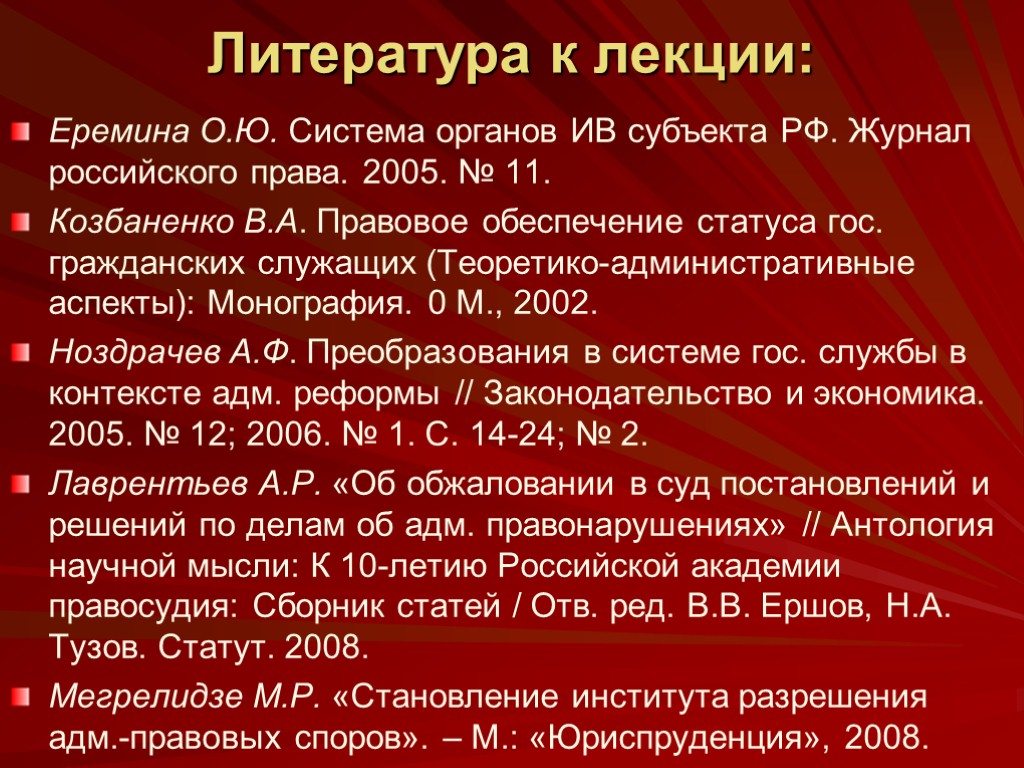 Литература к лекции:

Еремина О.Ю. Система органов ИВ субъекта РФ. Журнал российского права. 2005. № 11.

Козбаненко В.А. Правовое обеспечение статуса гос. гражданских служащих (Теоретико-административные аспекты): Монография. 0 М., 2002.

Ноздрачев А.Ф. Преобразования в системе гос. службы в контексте адм. реформы // Законодательство и экономика. 2005. № 12; 2006. № 1. С. 14-24; № 2.

Лаврентьев А.Р. «Об обжаловании в суд постановлений и решений по делам об адм. правонарушениях» // Антология научной мысли: К 10-летию Российской академии правосудия: Сборник статей / Отв. ред. В.В. Ершов, Н.А. Тузов. Статут. 2008.

Мегрелидзе М.Р. «Становление института разрешения адм.-правовых споров». – М.: «Юриспруденция», 2008.